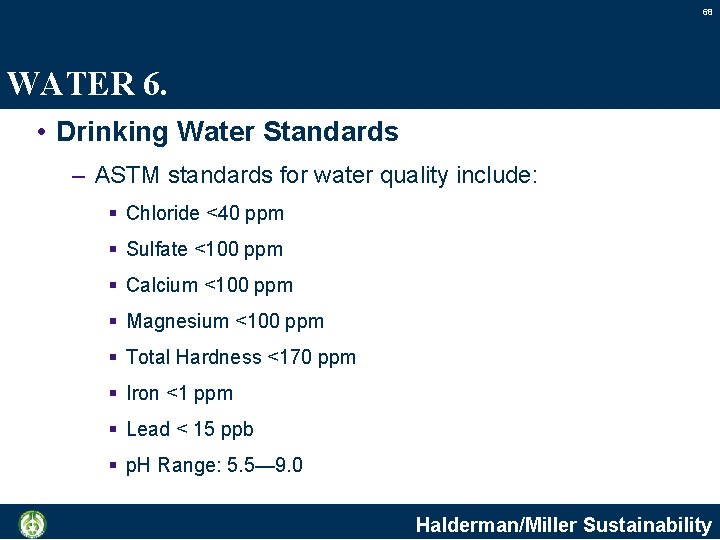 68

WATER 6.

• Drinking Water Standards

– ASTM standards for water quality include:

▪ Chloride <40 ppm

▪ Sulfate <100 ppm

▪ Calcium <100 ppm

▪ Magnesium <100 ppm

▪ Total Hardness <170 ppm

▪ Iron <1 ppm

▪ Lead < 15 ppb

▪ pH Range: 5.5—9.0

Halderman/Miller Sustainability